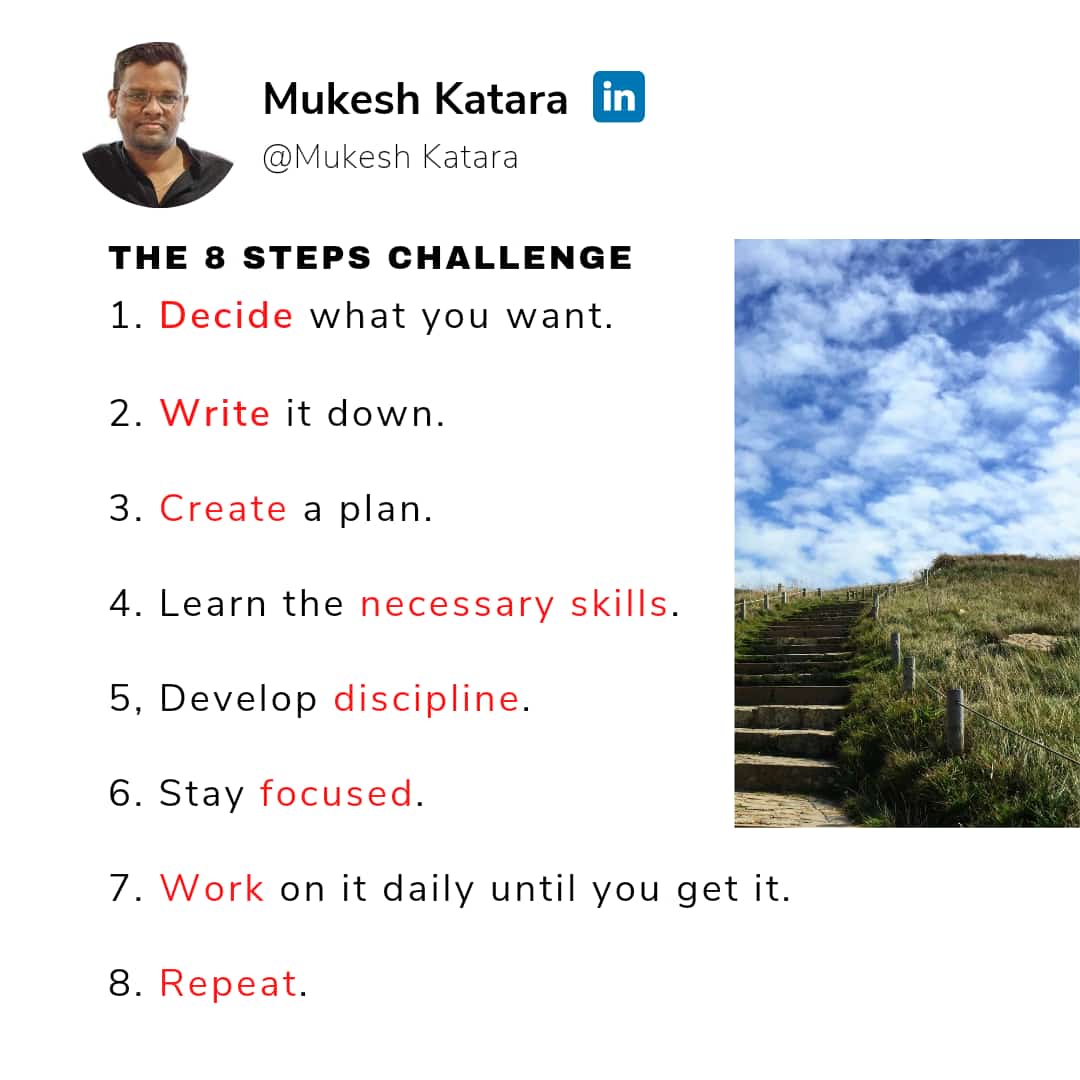 Mukesh Katara in
@Mukesh Katara

THE 8 STEPS CHALLENGE

1. Decide what you want.

2. Write it down.

3. Create a plan.

4. Learn the necessary skills.

5, Develop discipline.

6. Stay focused.

7. Work on it daily until you get it.

8. Repeat.